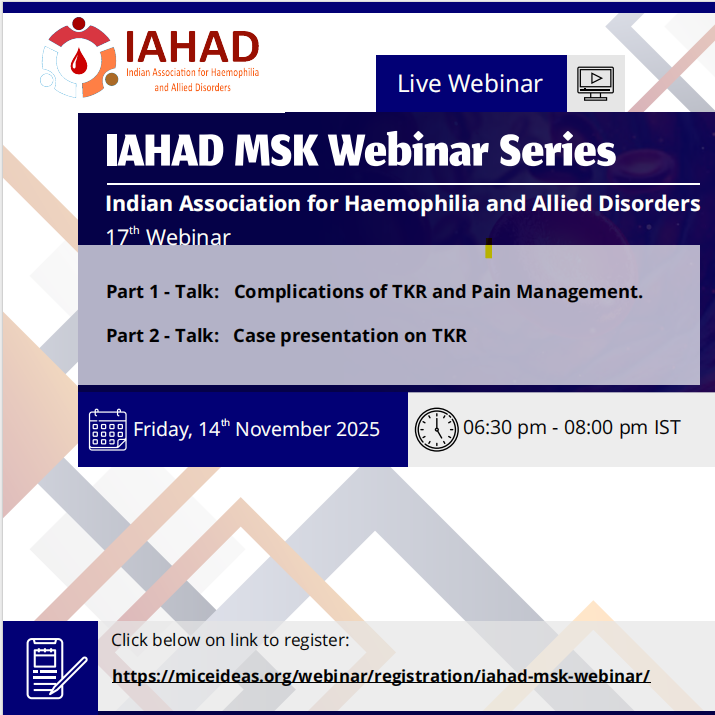 IAHAD
Indian Association for Haemophilia and Allied Disorders

Live Webinar

IAHAD MSK Webinar Series

Indian Association for Haemophilia and Allied Disorders
17$^{th}$ Webinar

Part 1 - Talk: Complications of TKR and Pain Management.

Part 2 - Talk: Case presentation on TKR

Friday, 14$^{th}$ November 2025

06:30 pm - 08:00 pm IST

Click below on link to register:

https://miceideas.org/webinar/registration/iahad-msk-webinar/